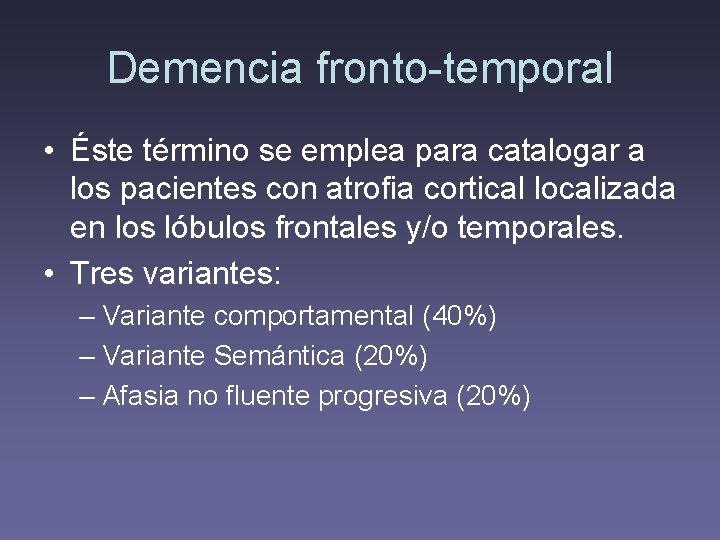 Demencia fronto-temporal

• Éste término se emplea para catalogar a los pacientes con atrofia cortical localizada en los lóbulos frontales y/o temporales.
• Tres variantes:
– Variante comportamental (40%)
– Variante Semántica (20%)
– Afasia no fluente progresiva (20%)